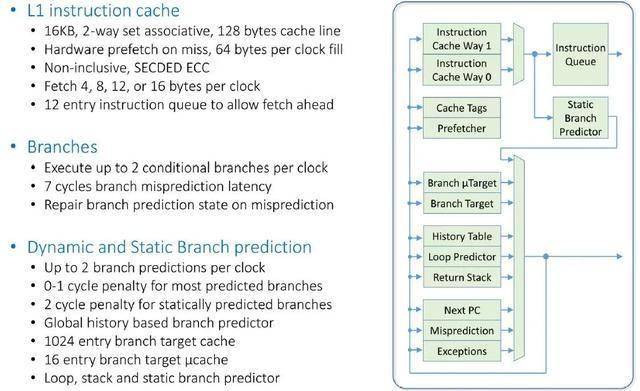 • L1 instruction cache
  • 16KB, 2-way set associative, 128 bytes cache line
  • Hardware prefetch on miss, 64 bytes per clock fill
  • Non-inclusive, SECDED ECC
  • Fetch 4, 8, 12, or 16 bytes per clock
  • 12 entry instruction queue to allow fetch ahead

• Branches
  • Execute up to 2 conditional branches per clock
  • 7 cycles branch misprediction latency
  • Repair branch prediction state on misprediction

• Dynamic and Static Branch prediction
  • Up to 2 branch predictions per clock
  • 0-1 cycle penalty for most predicted branches
  • 2 cycle penalty for statically predicted branches
  • Global history based branch predictor
  • 1024 entry branch target cache
  • 16 entry branch target µcache
  • Loop, stack and static branch predictor

Instruction Cache Way 1
Instruction Cache Way 0
Instruction Queue
Cache Tags
Prefetcher
Static Branch Predictor
Branch µTarget
Branch Target
History Table
Loop Predictor
Return Stack
Next PC
Misprediction
Exceptions